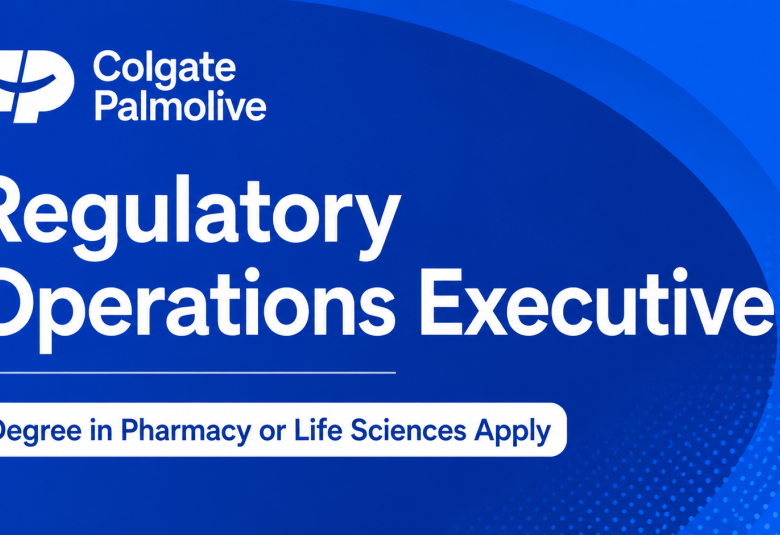 Colgate Palmolive

Regulatory Operations Executive

Degree in Pharmacy or Life Sciences Apply